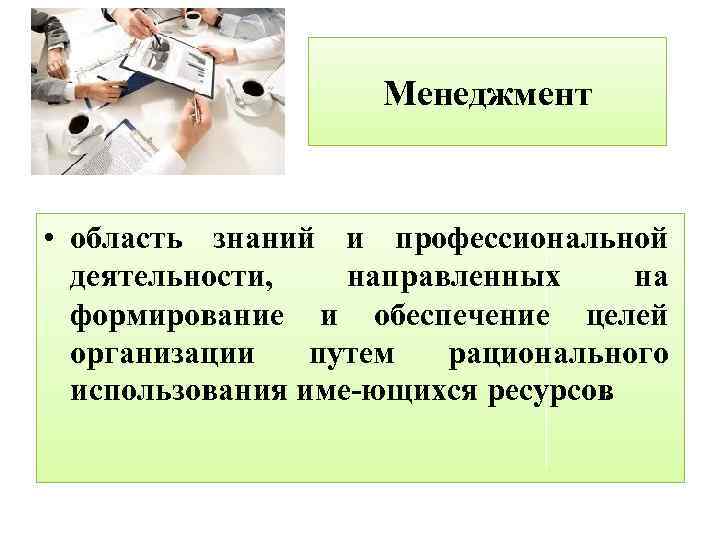 Менеджмент

• область знаний и профессиональной деятельности, направленных на формирование и обеспечение целей организации путем рационального использования име-ющихся ресурсов